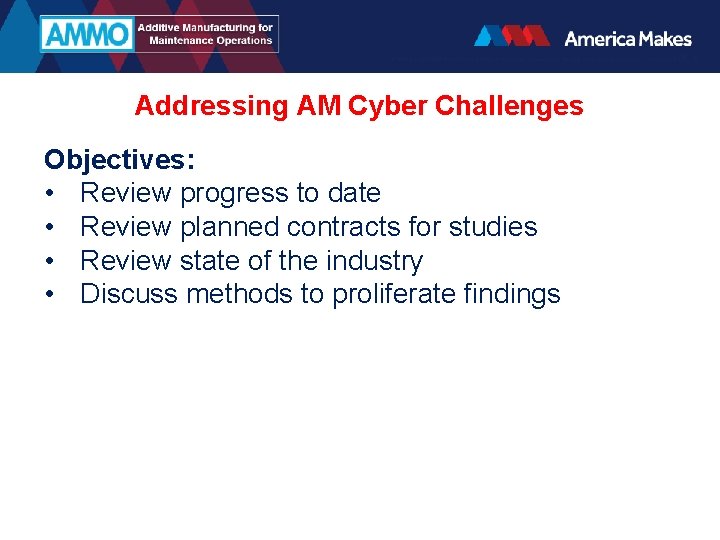 AMMO Additive Manufacturing for Maintenance Operations

America Makes

Addressing AM Cyber Challenges

Objectives:
• Review progress to date
• Review planned contracts for studies
• Review state of the industry
• Discuss methods to proliferate findings